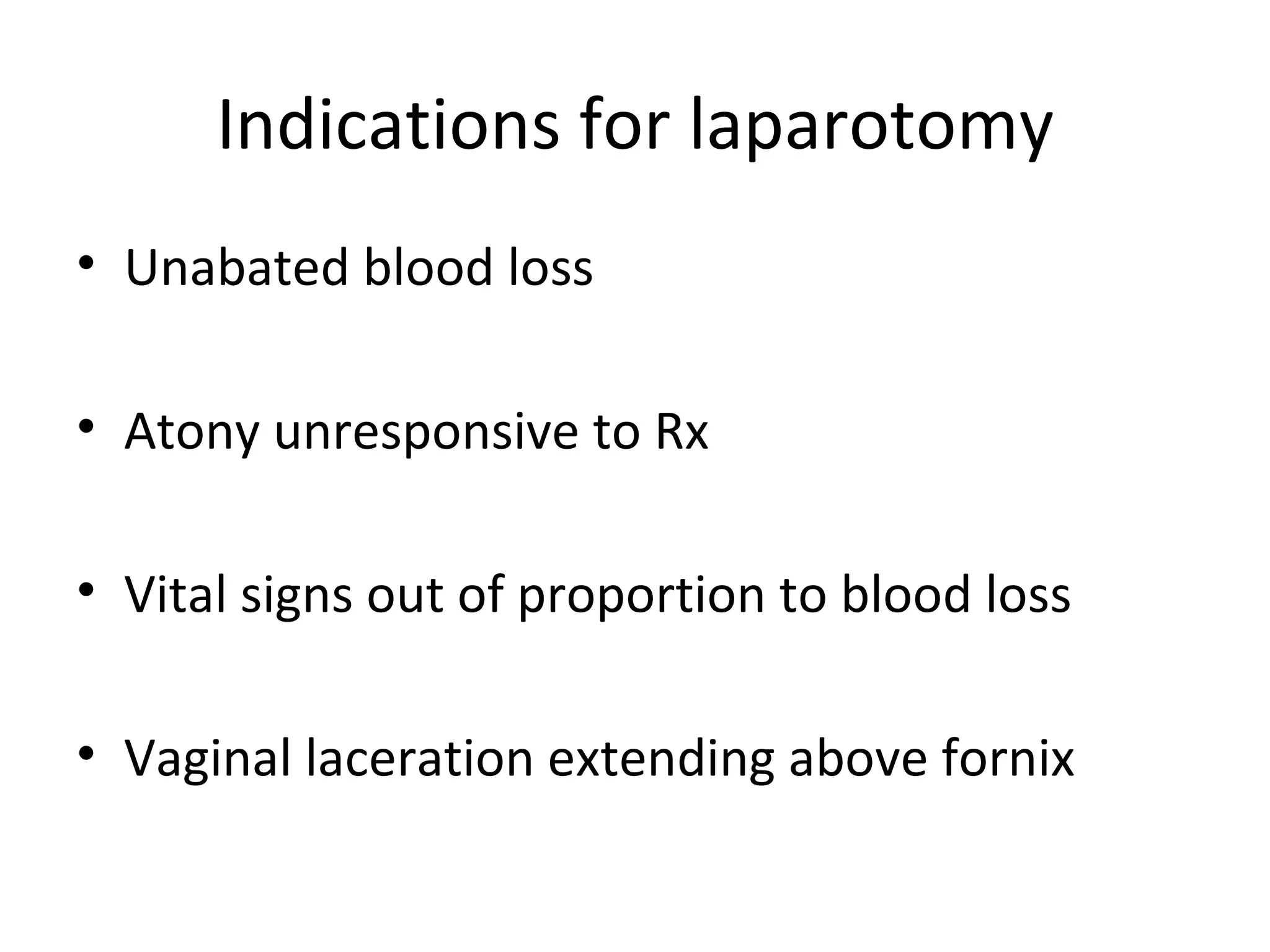 Indications for laparotomy

• Unabated blood loss

• Atony unresponsive to Rx

• Vital signs out of proportion to blood loss

• Vaginal laceration extending above fornix